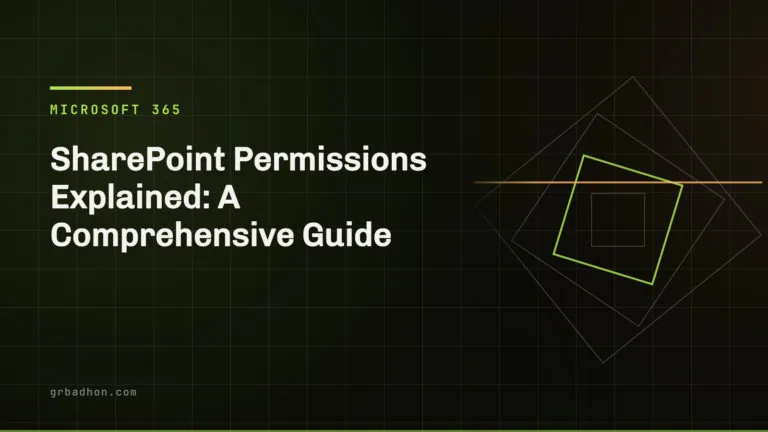 MICROSOFT 365

SharePoint Permissions Explained: A Comprehensive Guide

grbadhon.com